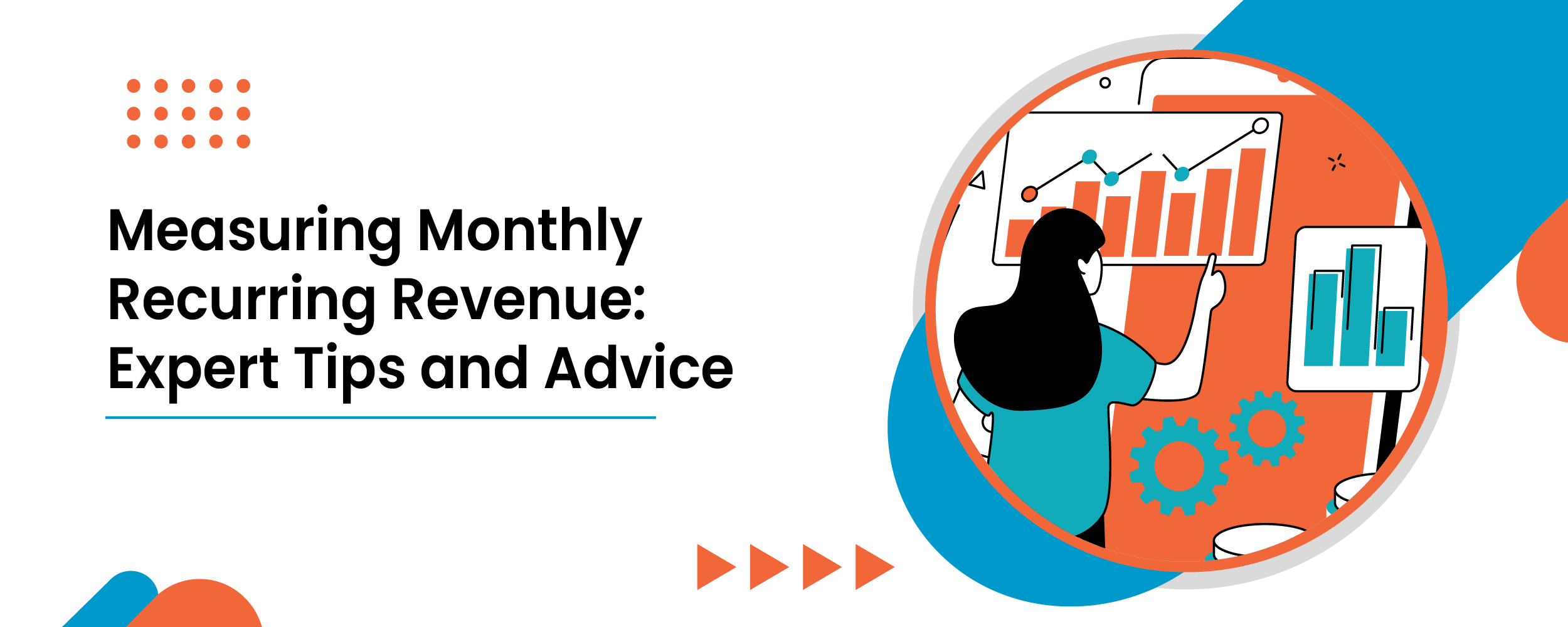 Measuring Monthly Recurring Revenue: Expert Tips and Advice